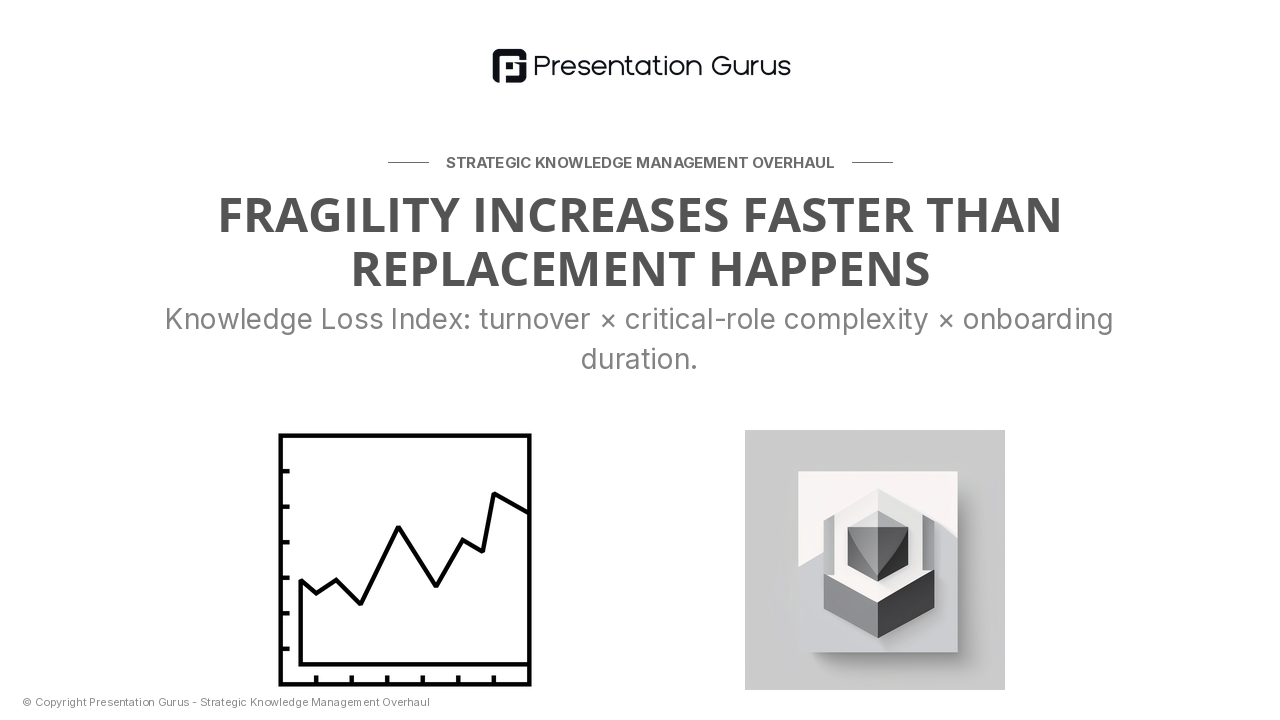 Presentation Gurus

STRATEGIC KNOWLEDGE MANAGEMENT OVERHAUL

FRAGILITY INCREASES FASTER THAN REPLACEMENT HAPPENS

Knowledge Loss Index: turnover × critical-role complexity × onboarding duration.

© Copyright Presentation Gurus - Strategic Knowledge Management Overhaul